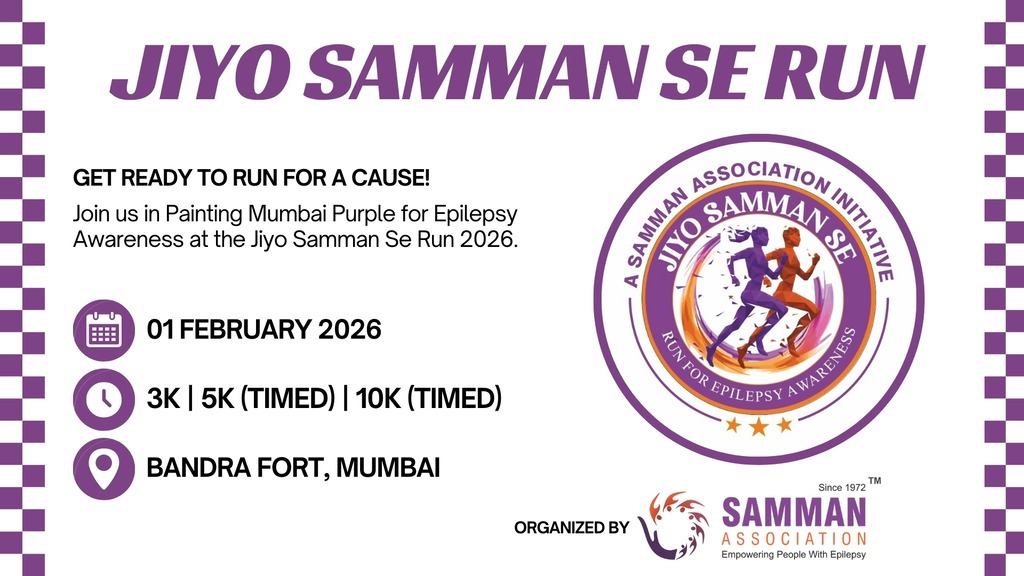 JIYO SAMMAN SE RUN

GET READY TO RUN FOR A CAUSE!

Join us in Painting Mumbai Purple for Epilepsy Awareness at the Jiyo Samman Se Run 2026.

01 FEBRUARY 2026

3K | 5K (TIMED) | 10K (TIMED)

BANDRA FORT, MUMBAI

A SAMMAN ASSOCIATION INITIATIVE
JIYO SAMMAN SE
RUN FOR EPILEPSY AWARENESS

ORGANIZED BY

Since 1972
TM
SAMMAN
ASSOCIATION
Empowering People With Epilepsy